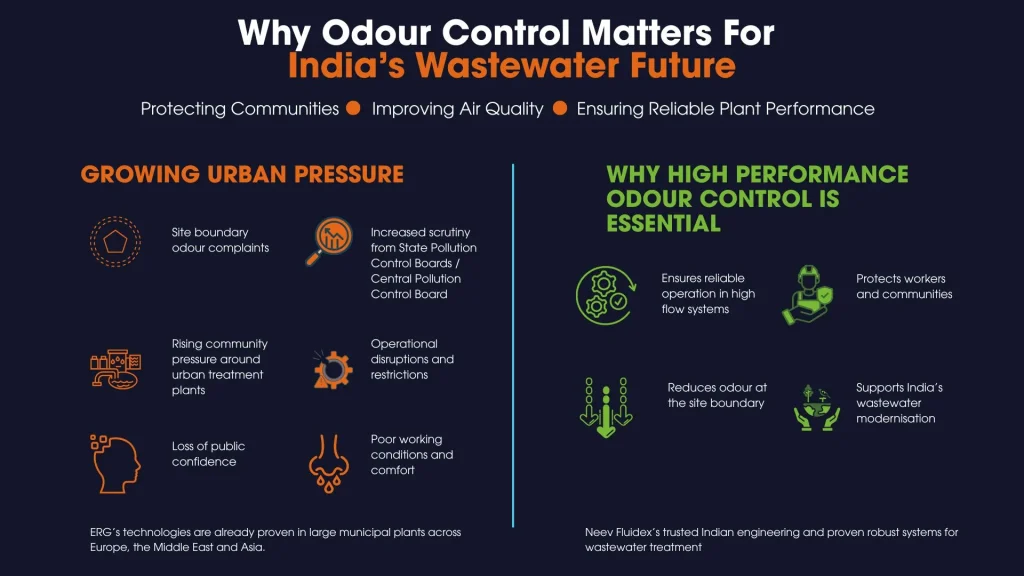 Why Odour Control Matters For
India's Wastewater Future

Protecting Communities ● Improving Air Quality ● Ensuring Reliable Plant Performance

GROWING URBAN PRESSURE

Site boundary odour complaints

Increased scrutiny from State Pollution Control Boards / Central Pollution Control Board

Rising community pressure around urban treatment plants

Operational disruptions and restrictions

Loss of public confidence

Poor working conditions and comfort

ERG's technologies are already proven in large municipal plants across Europe, the Middle East and Asia.

WHY HIGH PERFORMANCE ODOUR CONTROL IS ESSENTIAL

Ensures reliable operation in high flow systems

Protects workers and communities

Reduces odour at the site boundary

Supports India's wastewater modernisation

Neev Fluidex's trusted Indian engineering and proven robust systems for wastewater treatment